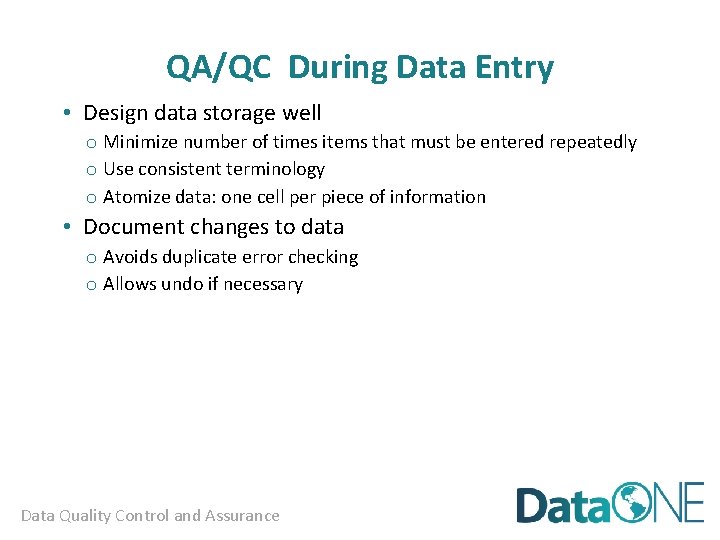 QA/QC During Data Entry

• Design data storage well
  o Minimize number of times items that must be entered repeatedly
  o Use consistent terminology
  o Atomize data: one cell per piece of information
• Document changes to data
  o Avoids duplicate error checking
  o Allows undo if necessary

Data Quality Control and Assurance

DataONE